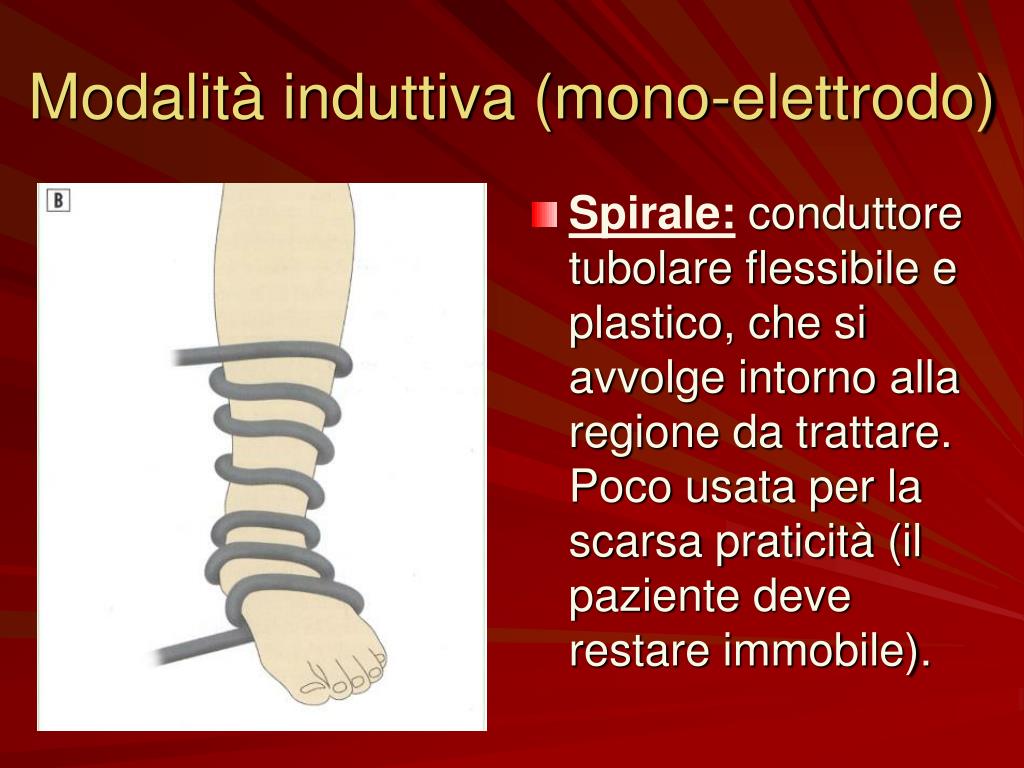 Modalità induttiva (mono-elettrodo)

B

Spirale: conduttore tubolare flessibile e plastico, che si avvolge intorno alla regione da trattare. Poco usata per la scarsa praticità (il paziente deve restare immobile).